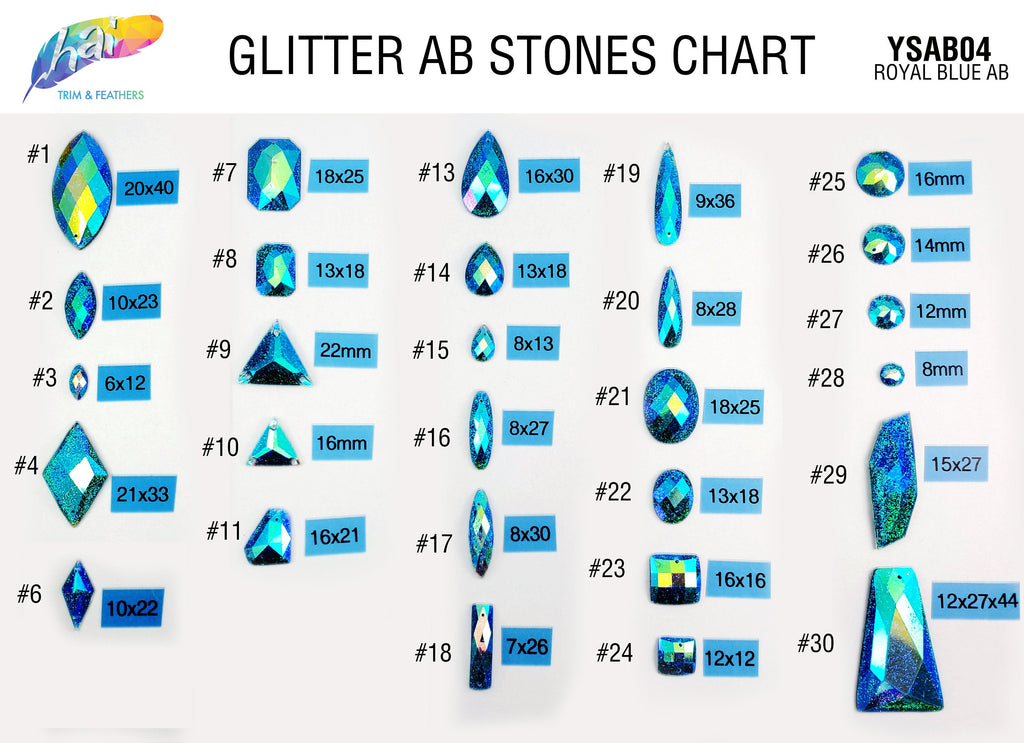 hai
TRIM & FEATHERS

GLITTER AB STONES CHART

YSAB04
ROYAL BLUE AB

#1 20x40
#2 10x23
#3 6x12
#4 21x33
#6 10x22

#7 18x25
#8 13x18
#9 22mm
#10 16mm
#11 16x21

#13 16x30
#14 13x18
#15 8x13
#16 8x27
#17 8x30
#18 7x26

#19 9x36
#20 8x28
#21 18x25
#22 13x18
#23 16x16
#24 12x12

#25 16mm
#26 14mm
#27 12mm
#28 8mm
#29 15x27
#30 12x27x44